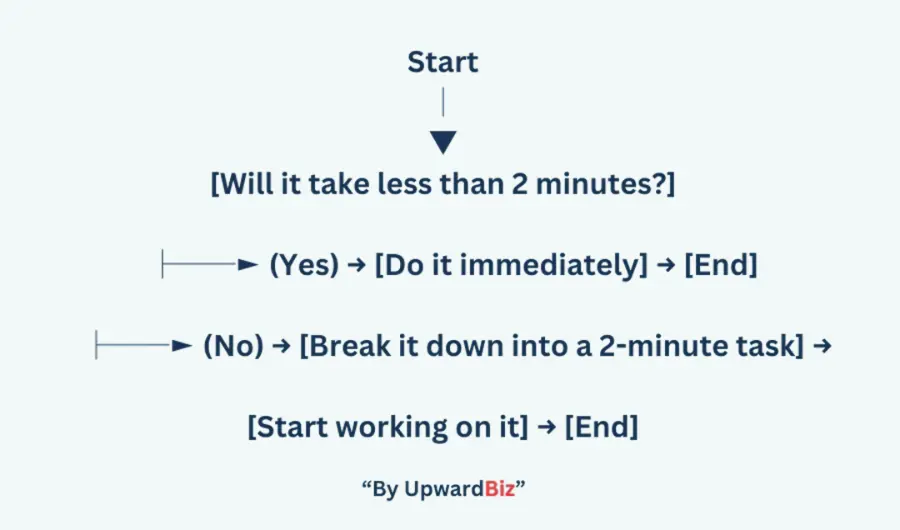 Start

[Will it take less than 2 minutes?]

(Yes) → [Do it immediately] → [End]

(No) → [Break it down into a 2-minute task] →

[Start working on it] → [End]

“By UpwardBiz”